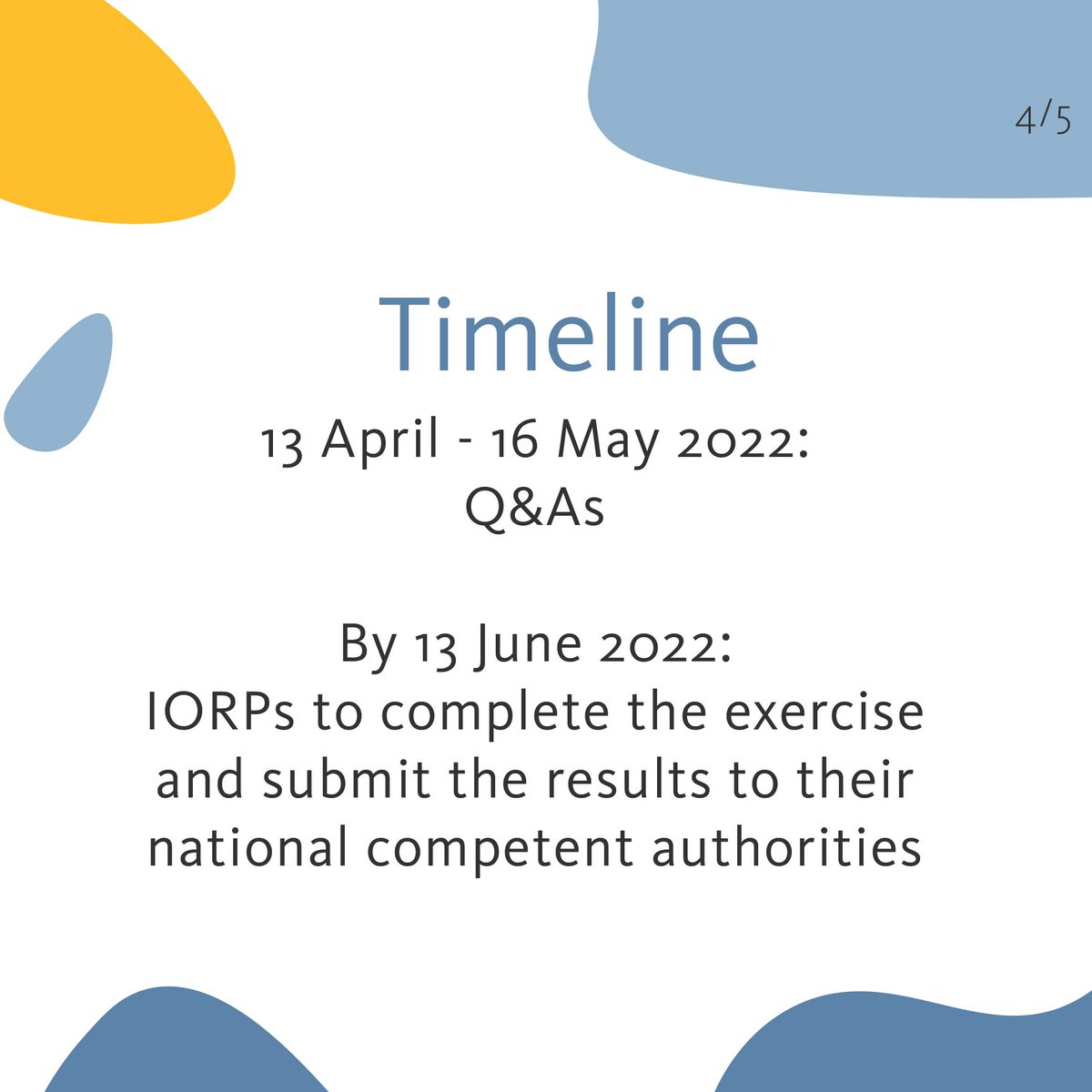 4/5

Timeline

13 April - 16 May 2022:
Q&As

By 13 June 2022:
IORPs to complete the exercise and submit the results to their national competent authorities